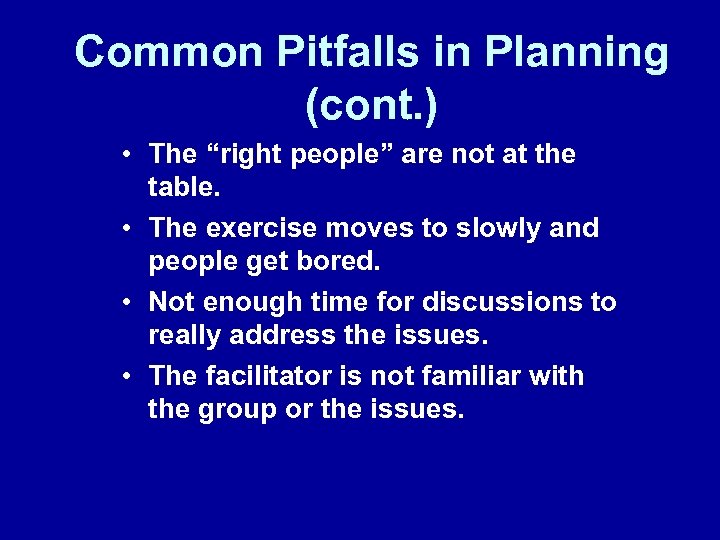 Common Pitfalls in Planning (cont.)

• The “right people” are not at the table.
• The exercise moves to slowly and people get bored.
• Not enough time for discussions to really address the issues.
• The facilitator is not familiar with the group or the issues.